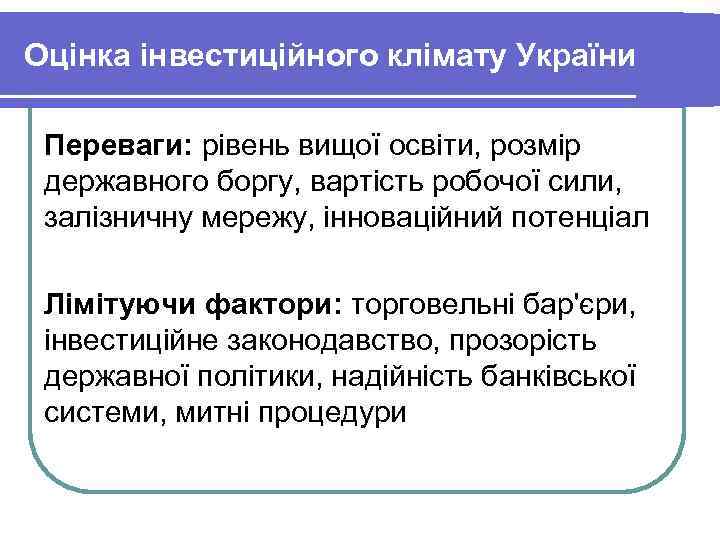 Оцінка інвестиційного клімату України

Переваги: рівень вищої освіти, розмір державного боргу, вартість робочої сили, залізничну мережу, інноваційний потенціал

Лімітуючи фактори: торговельні бар'єри, інвестиційне законодавство, прозорість державної політики, надійність банківської системи, митні процедури